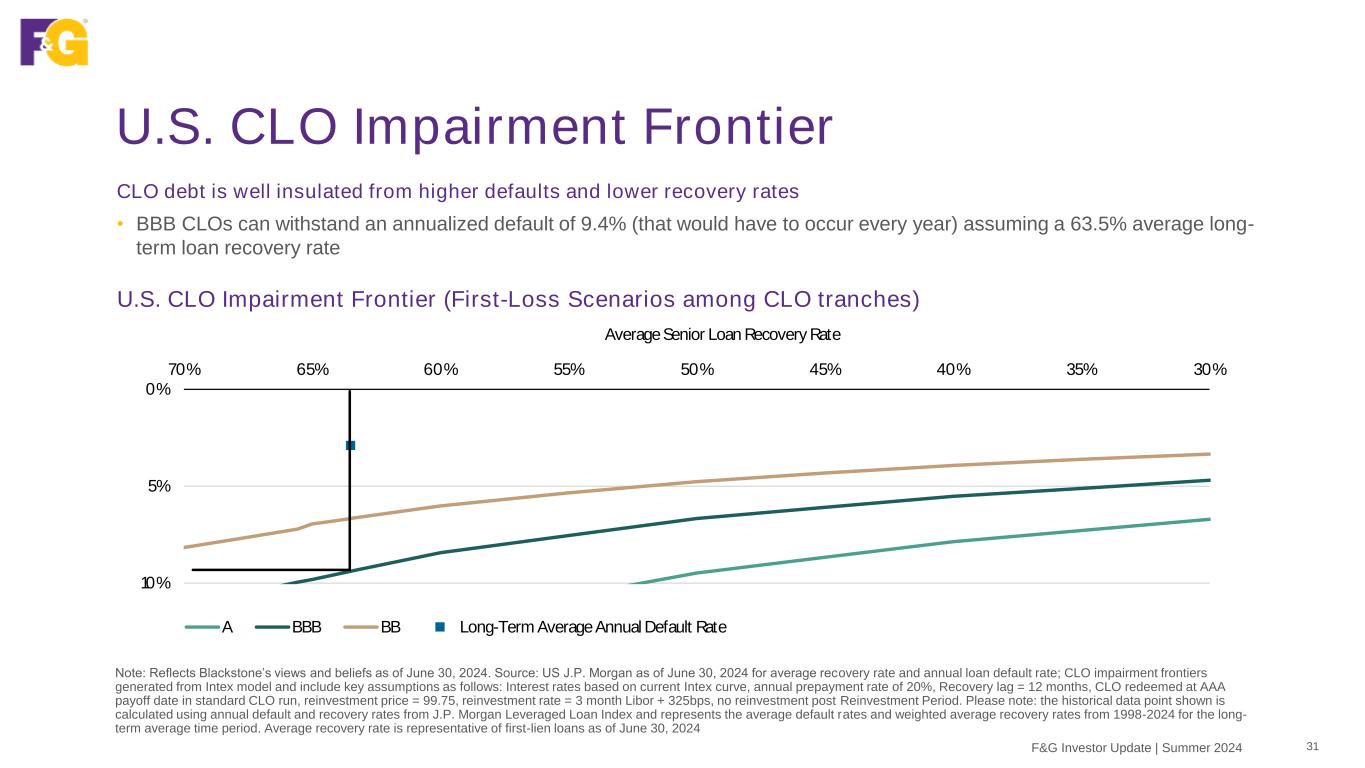 F&G

U.S. CLO Impairment Frontier

CLO debt is well insulated from higher defaults and lower recovery rates

• BBB CLOs can withstand an annualized default of 9.4% (that would have to occur every year) assuming a 63.5% average long-term loan recovery rate

U.S. CLO Impairment Frontier (First-Loss Scenarios among CLO tranches)

Average Senior Loan Recovery Rate

70% 65% 60% 55% 50% 45% 40% 35% 30%

0%

5%

10%

A BBB BB Long-Term Average Annual Default Rate

Note: Reflects Blackstone's views and beliefs as of June 30, 2024. Source: US J.P. Morgan as of June 30, 2024 for average recovery rate and annual loan default rate; CLO impairment frontiers generated from Intex model and include key assumptions as follows: Interest rates based on current Intex curve, annual prepayment rate of 20%, Recovery lag = 12 months, CLO redeemed at AAA payoff date in standard CLO run, reinvestment price = 99.75, reinvestment rate = 3 month Libor + 325bps, no reinvestment post Reinvestment Period. Please note: the historical data point shown is calculated using annual default and recovery rates from J.P. Morgan Leveraged Loan Index and represents the average default rates and weighted average recovery rates from 1998-2024 for the long-term average time period. Average recovery rate is representative of first-lien loans as of June 30, 2024

F&G Investor Update | Summer 2024 31